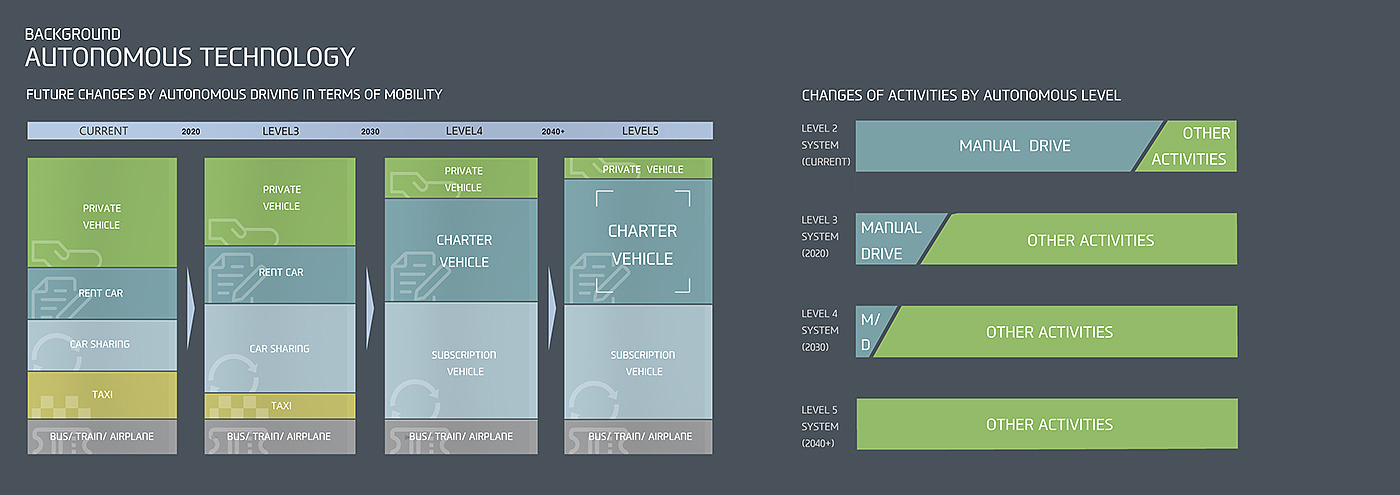 BACKGROUND
AUTONOMOUS TECHNOLOGY

FUTURE CHANGES BY AUTONOMOUS DRIVING IN TERMS OF MOBILITY

CURRENT 2020 LEVEL3 2030 LEVEL4 2040+ LEVEL5

PRIVATE VEHICLE
RENT CAR
CAR SHARING
TAXI
BUS/ TRAIN/ AIRPLANE

PRIVATE VEHICLE
RENT CAR
CAR SHARING
TAXI
BUS/ TRAIN/ AIRPLANE

PRIVATE VEHICLE
CHARTER VEHICLE
SUBSCRIPTION VEHICLE
BUS/ TRAIN/ AIRPLANE

PRIVATE VEHICLE
CHARTER VEHICLE
SUBSCRIPTION VEHICLE
BUS/ TRAIN/ AIRPLANE

CHANGES OF ACTIVITIES BY AUTONOMOUS LEVEL

LEVEL 2 SYSTEM (CURRENT)
MANUAL DRIVE
OTHER ACTIVITIES

LEVEL 3 SYSTEM (2020)
MANUAL DRIVE
OTHER ACTIVITIES

LEVEL 4 SYSTEM (2030)
M/D
OTHER ACTIVITIES

LEVEL 5 SYSTEM (2040+)
OTHER ACTIVITIES